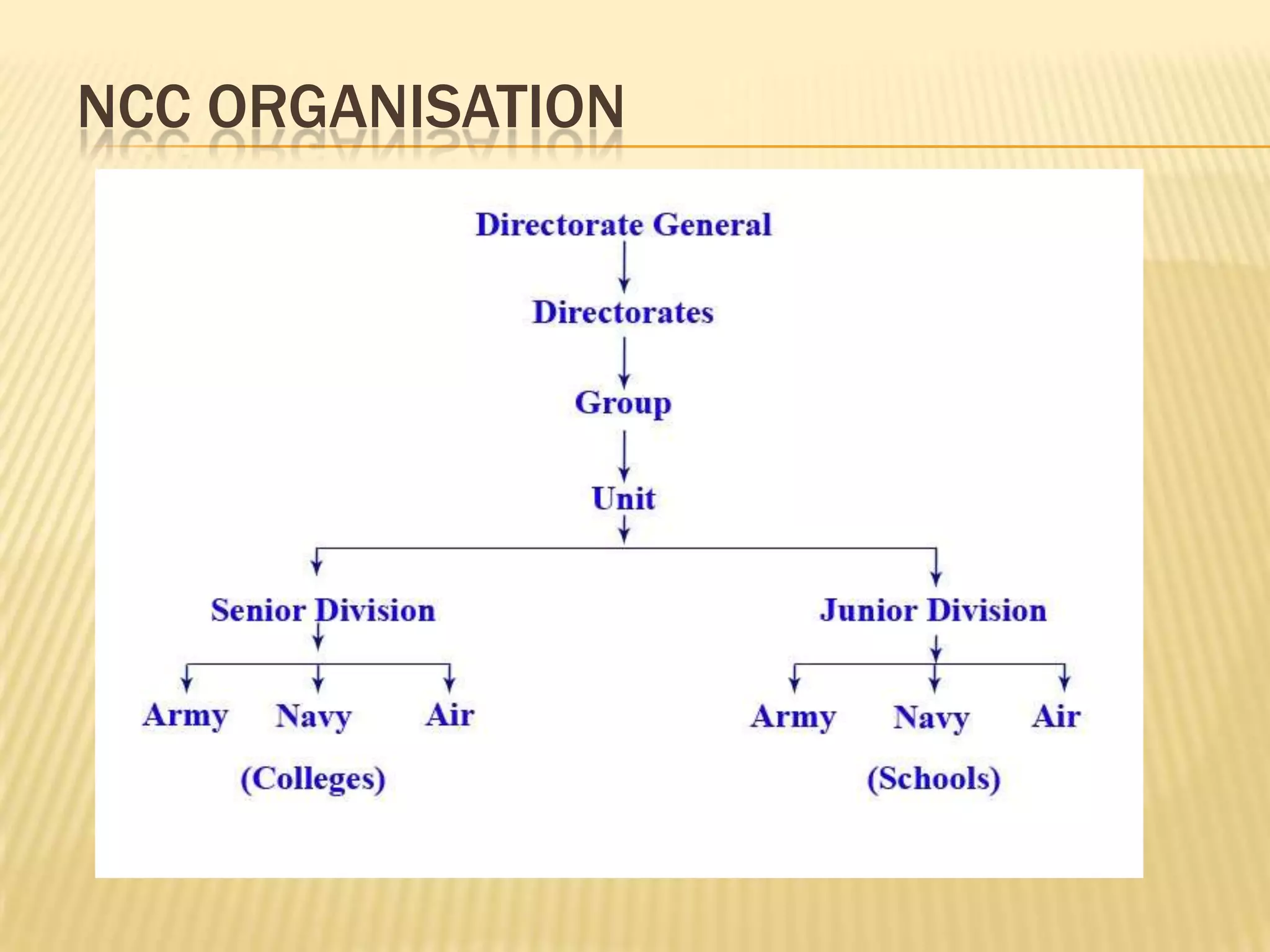 NCC ORGANISATION

Directorate General

Directorates

Group

Unit

Senior Division

Army Navy Air

(Colleges)

Junior Division

Army Navy Air

(Schools)